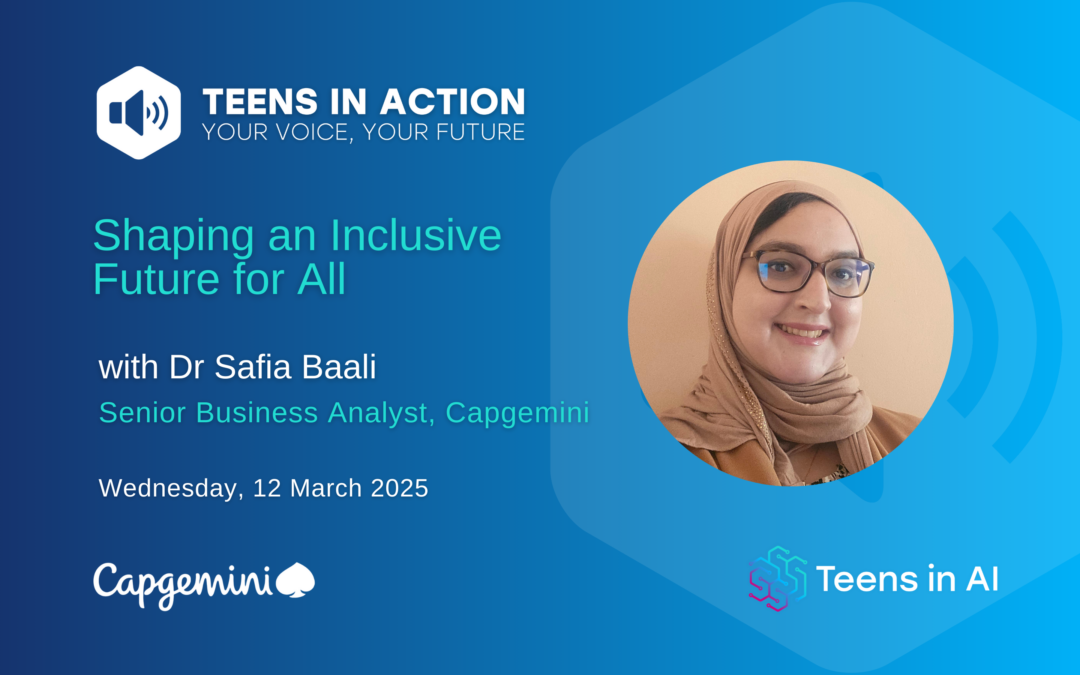 TEENS IN ACTION
YOUR VOICE, YOUR FUTURE

Shaping an Inclusive Future for All

with Dr Safia Baali
Senior Business Analyst, Capgemini

Wednesday, 12 March 2025

Capgemini

Teens in AI